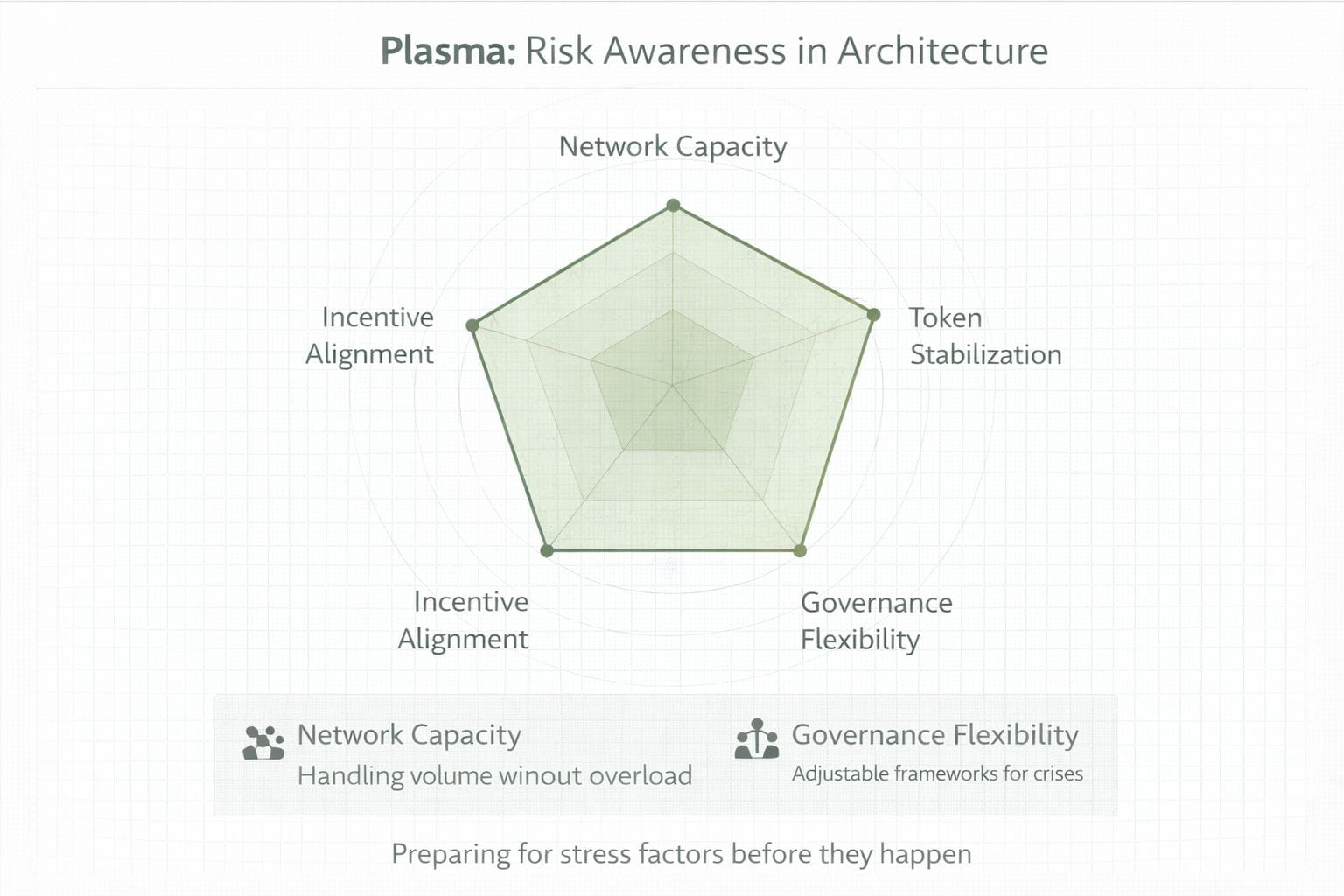 Plasma: Risk Awareness in Architecture

Network Capacity

Incentive Alignment

Token Stabilization

Incentive Alignment

Governance Flexibility

Network Capacity
Handling volume winout overload

Governance Flexibility
Adjustable frameworks for crises

Preparing for stress factors before they happen